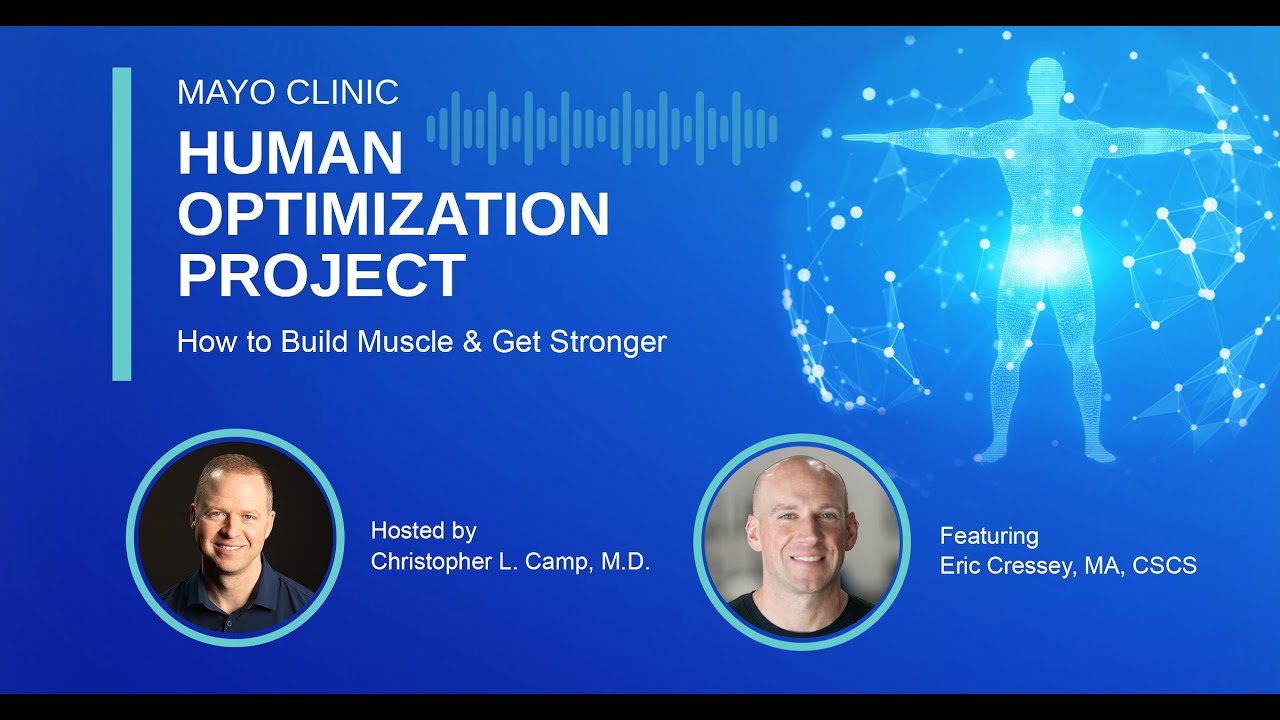 MAYO CLINIC
HUMAN OPTIMIZATION PROJECT

How to Build Muscle & Get Stronger

Hosted by
Christopher L. Camp, M.D.

Featuring
Eric Cressey, MA, CSCS